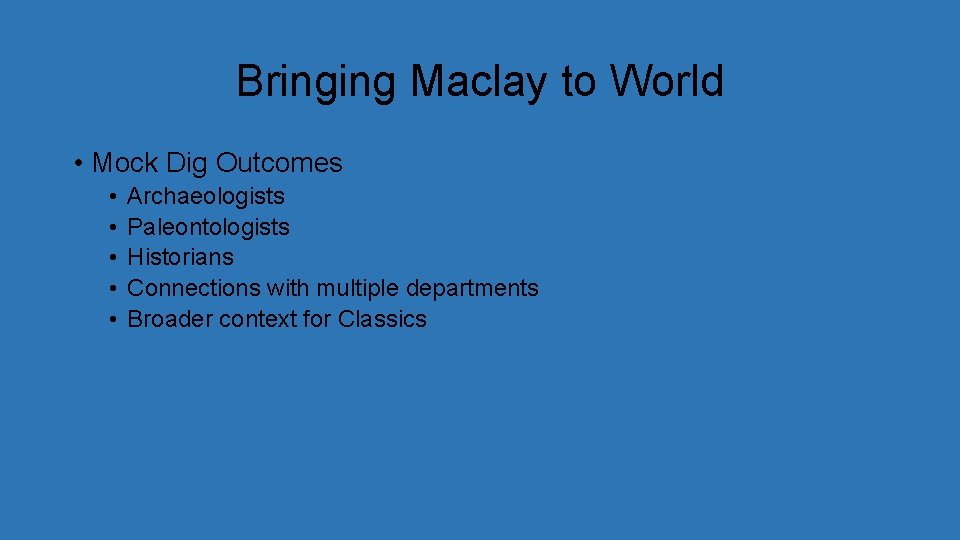 Bringing Maclay to World

• Mock Dig Outcomes
  • Archaeologists
  • Paleontologists
  • Historians
  • Connections with multiple departments
  • Broader context for Classics